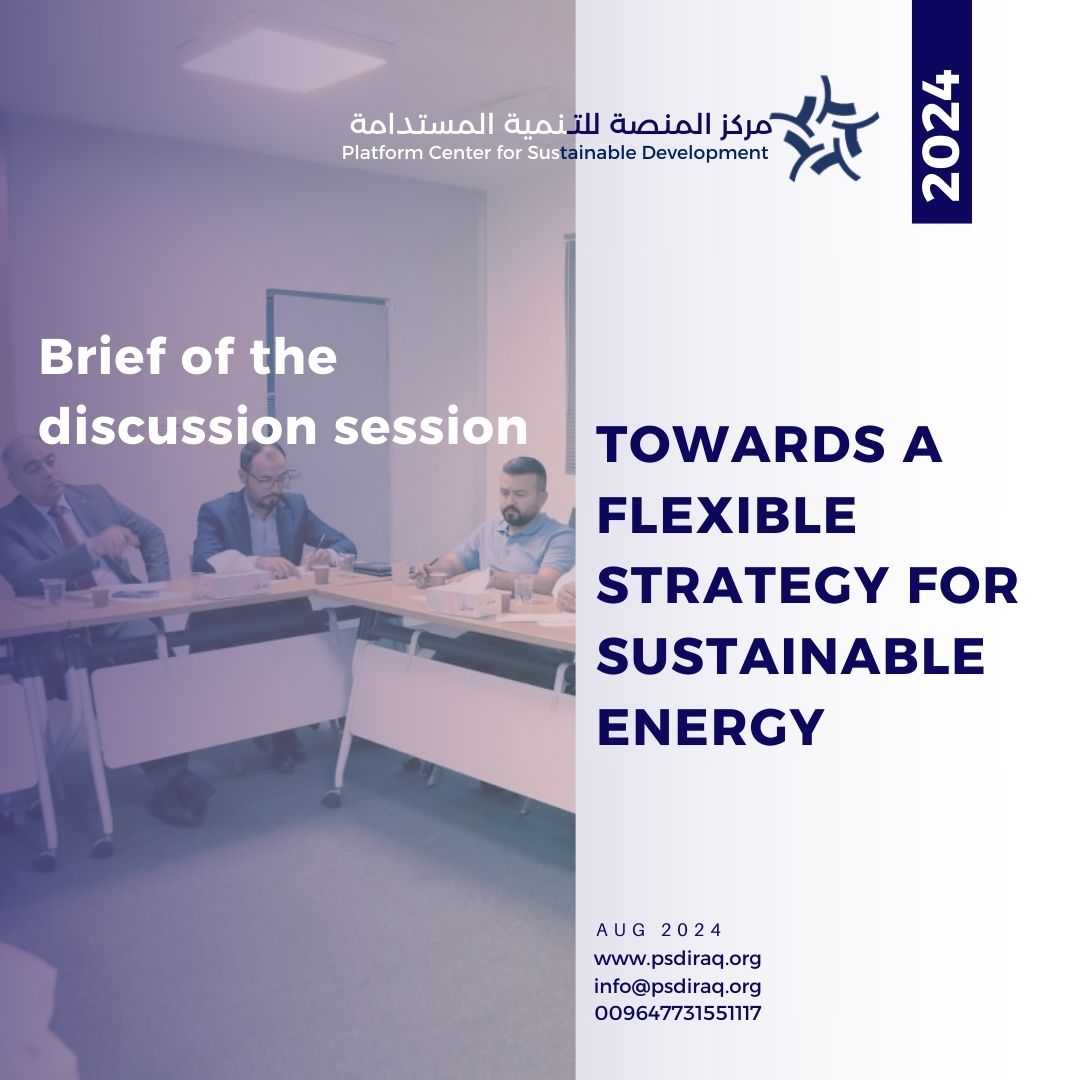 مركز المنصة للتنمية المستدامة
Platform Center for Sustainable Development

2024

Brief of the discussion session

TOWARDS A FLEXIBLE STRATEGY FOR SUSTAINABLE ENERGY

AUG 2024
www.psdiraq.org
info@psdiraq.org
009647731551117